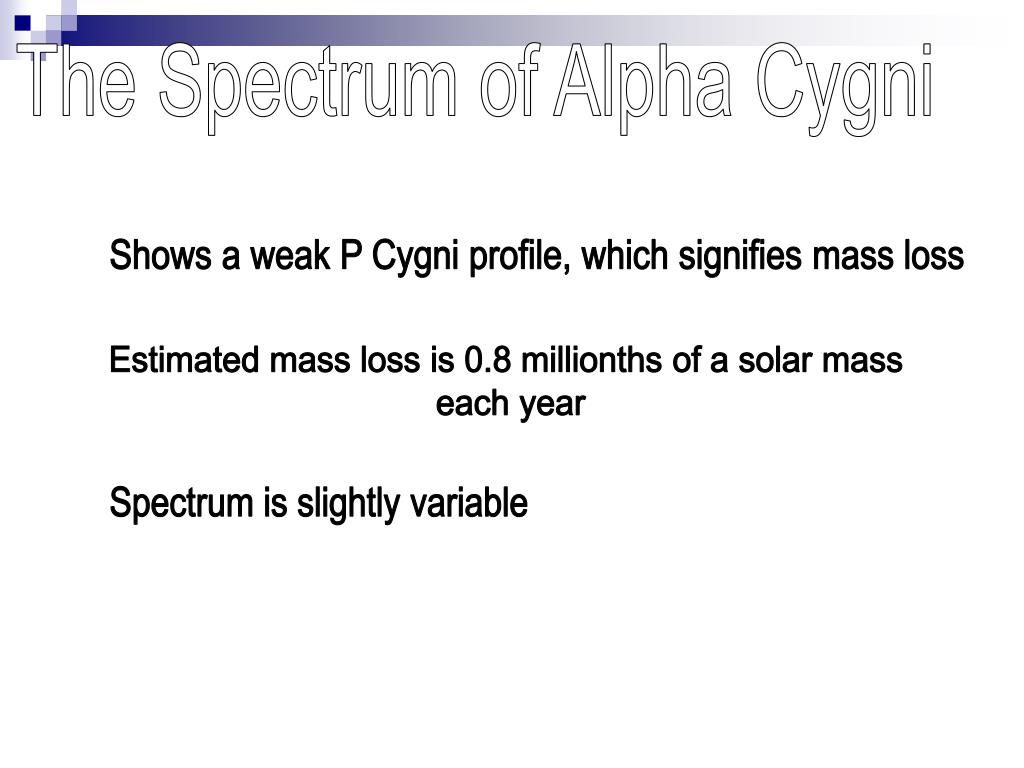 The Spectrum of Alpha Cygni

Shows a weak P Cygni profile, which signifies mass loss

Estimated mass loss is 0.8 millionths of a solar mass each year

Spectrum is slightly variable